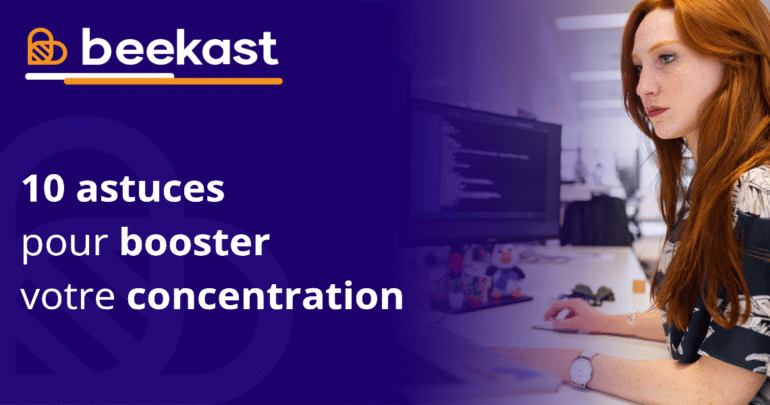 beekast

10 astuces pour booster votre concentration